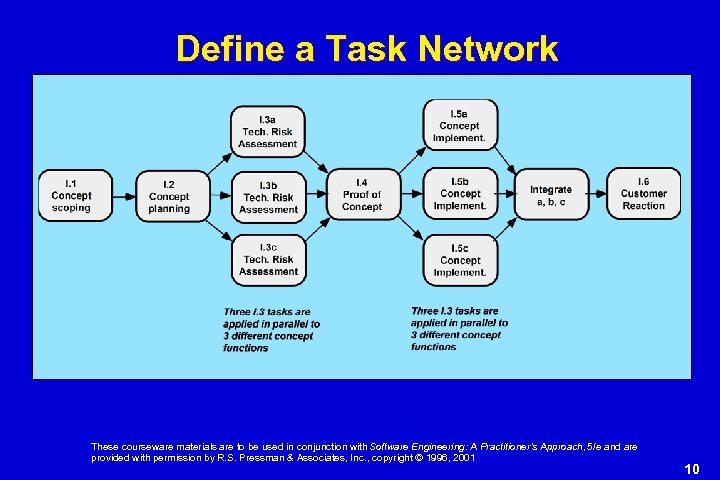 Define a Task Network

I.1
Concept
scoping

I.2
Concept
planning

I.3a
Tech. Risk
Assessment

I.3b
Tech. Risk
Assessment

I.3c
Tech. Risk
Assessment

I.4
Proof of
Concept

I.5a
Concept
Implement.

I.5b
Concept
Implement.

I.5c
Concept
Implement.

Integrate
a, b, c

I.6
Customer
Reaction

Three I.3 tasks are applied in parallel to 3 different concept functions

Three I.3 tasks are applied in parallel to 3 different concept functions

These courseware materials are to be used in conjunction with Software Engineering: A Practitioner's Approach, 5/e and are provided with permission by R.S. Pressman & Associates, Inc., copyright © 1996, 2001

10